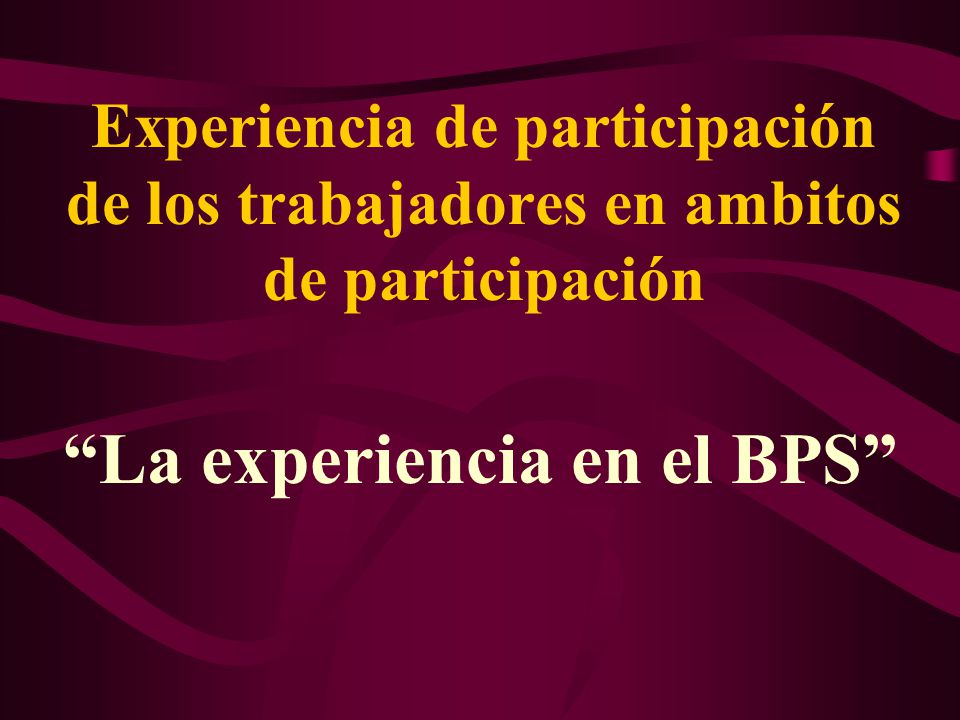 Experiencia de participación de los trabajadores en ambitos de participación

“La experiencia en el BPS”